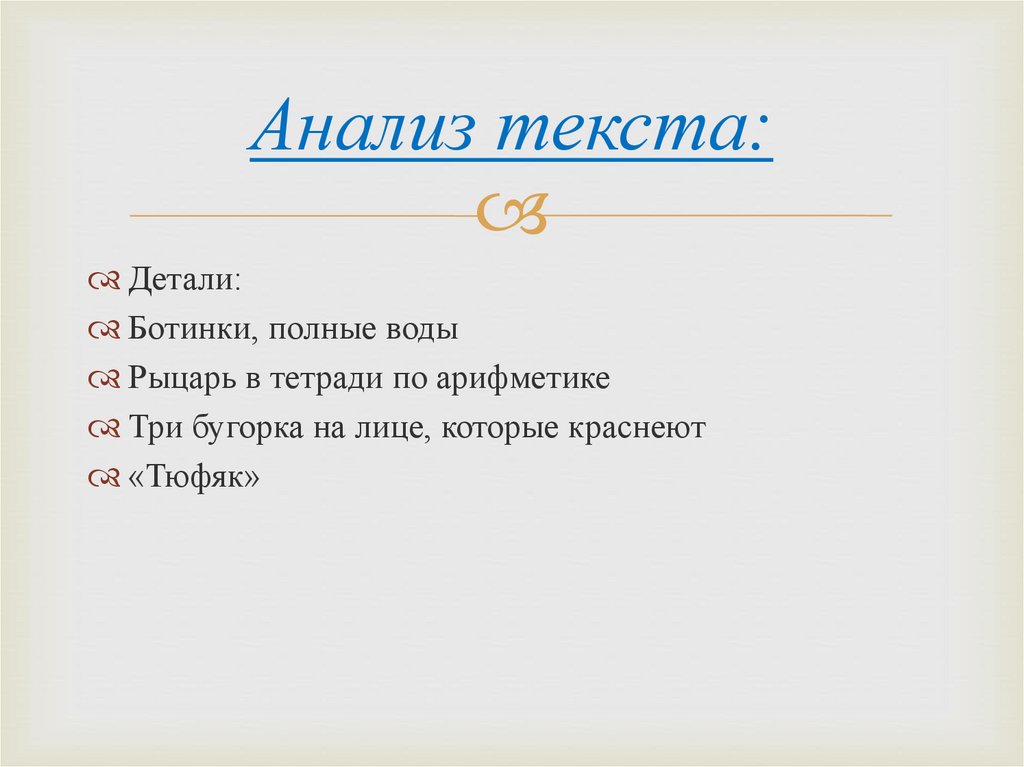 Анализ текста:

Детали:
Ботинки, полные воды
Рыцарь в тетради по арифметике
Три бугорка на лице, которые краснеют
«Тюфяк»